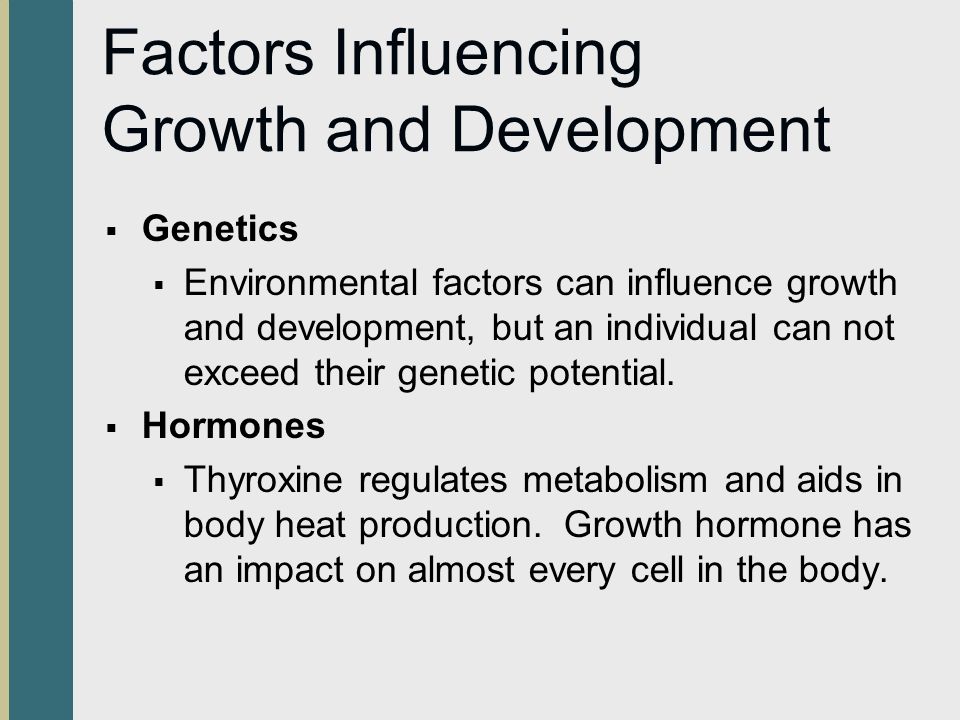 Factors Influencing Growth and Development

▪ Genetics

▪ Environmental factors can influence growth and development, but an individual can not exceed their genetic potential.

▪ Hormones

▪ Thyroxine regulates metabolism and aids in body heat production.  Growth hormone has an impact on almost every cell in the body.